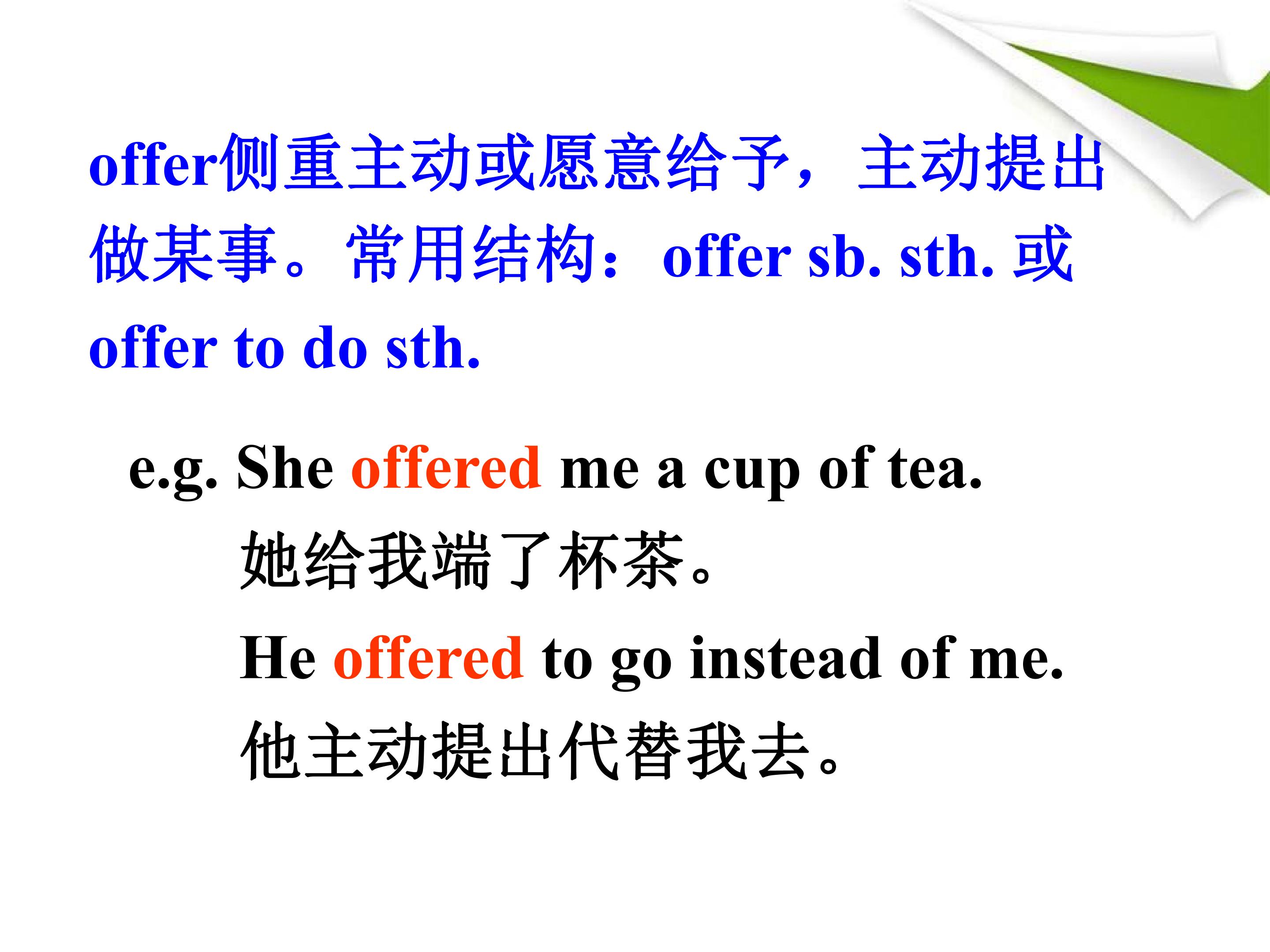 offer侧重主动或愿意给予，主动提出做某事。常用结构：offer sb. sth. 或 offer to do sth.

e.g. She offered me a cup of tea.
她给我端了杯茶。
He offered to go instead of me.
他主动提出代替我去。